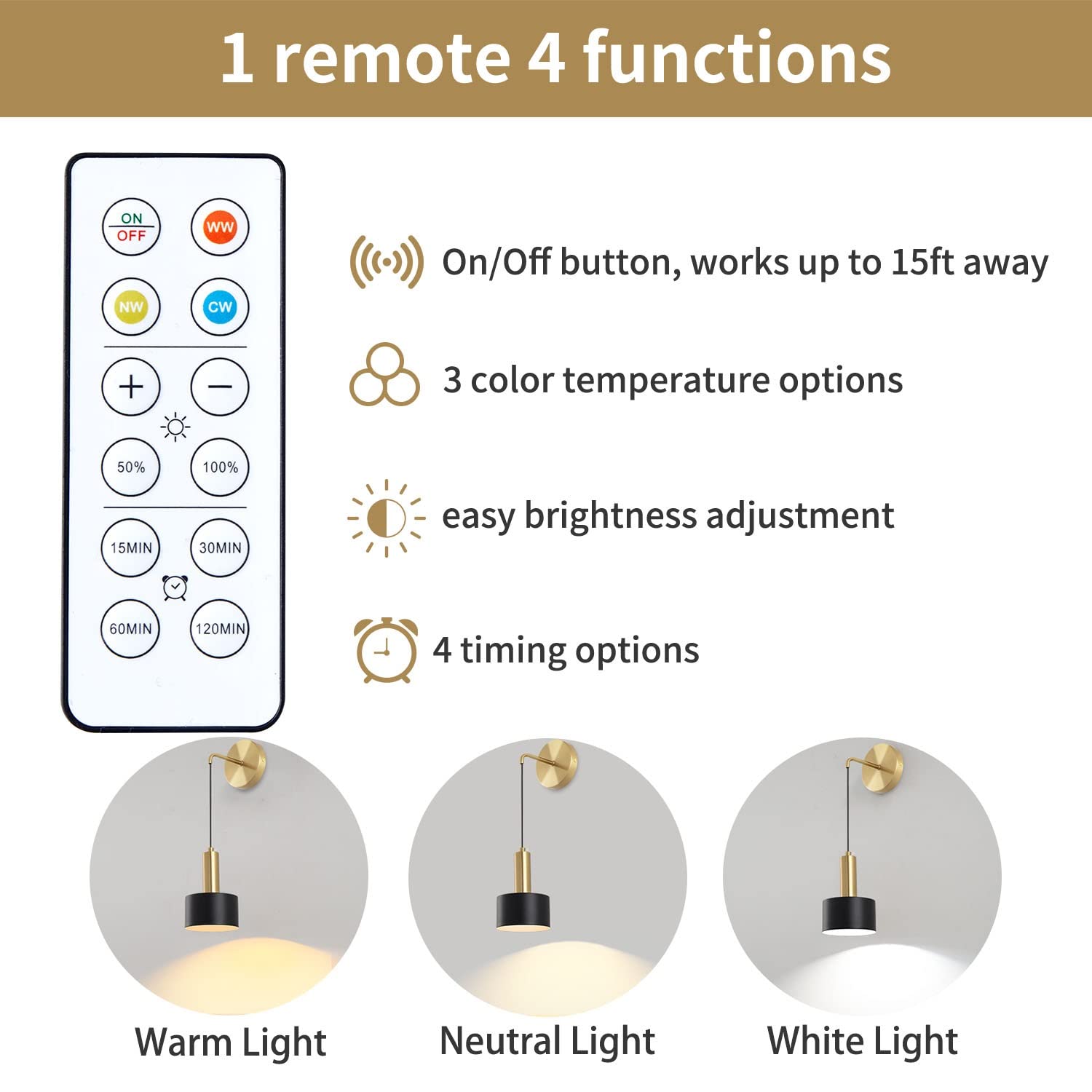 1 remote 4 functions

ON
OFF
WW
NW
CW
+
−
50%
100%
15MIN
30MIN
60MIN
120MIN

On/Off button, works up to 15ft away

3 color temperature options

easy brightness adjustment

4 timing options

Warm Light

Neutral Light

White Light